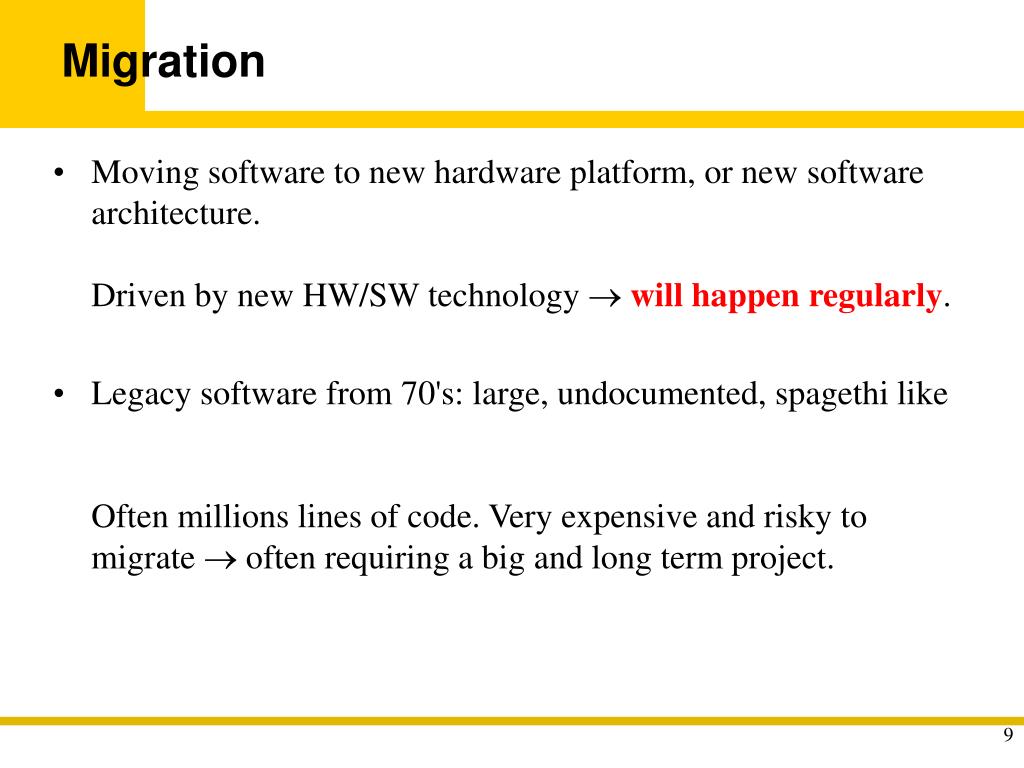 Migration

• Moving software to new hardware platform, or new software architecture.

Driven by new HW/SW technology $\rightarrow$ will happen regularly.

• Legacy software from 70's: large, undocumented, spagethi like

Often millions lines of code. Very expensive and risky to migrate $\rightarrow$ often requiring a big and long term project.

9